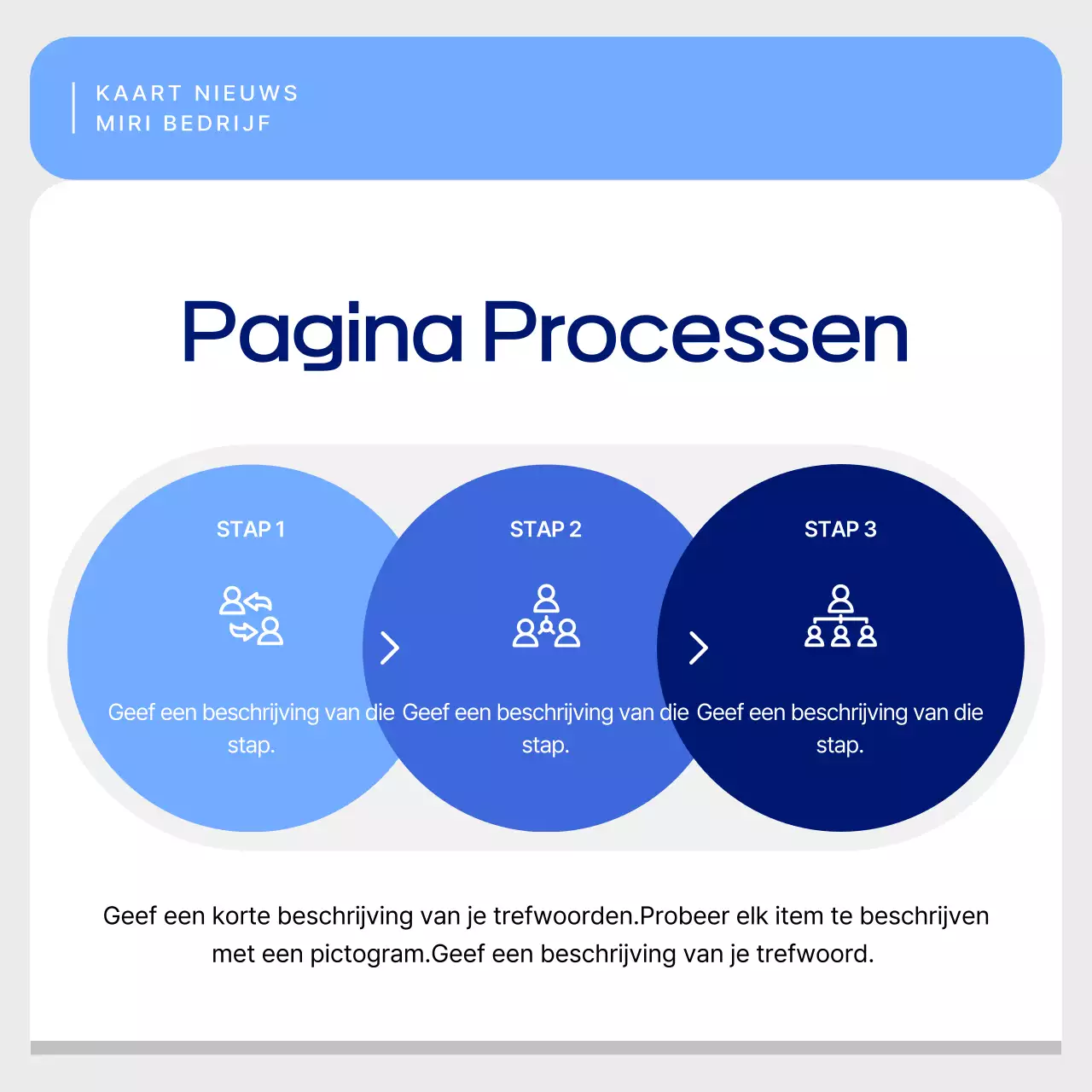 KAART NIEUWS
MIRI BEDRIJF

Pagina Processen

STAP 1

Geef een beschrijving van die stap.

STAP 2

Geef een beschrijving van die stap.

STAP 3

Geef een beschrijving van die stap.

Geef een korte beschrijving van je trefwoorden.Probeer elk item te beschrijven met een pictogram.Geef een beschrijving van je trefwoord.